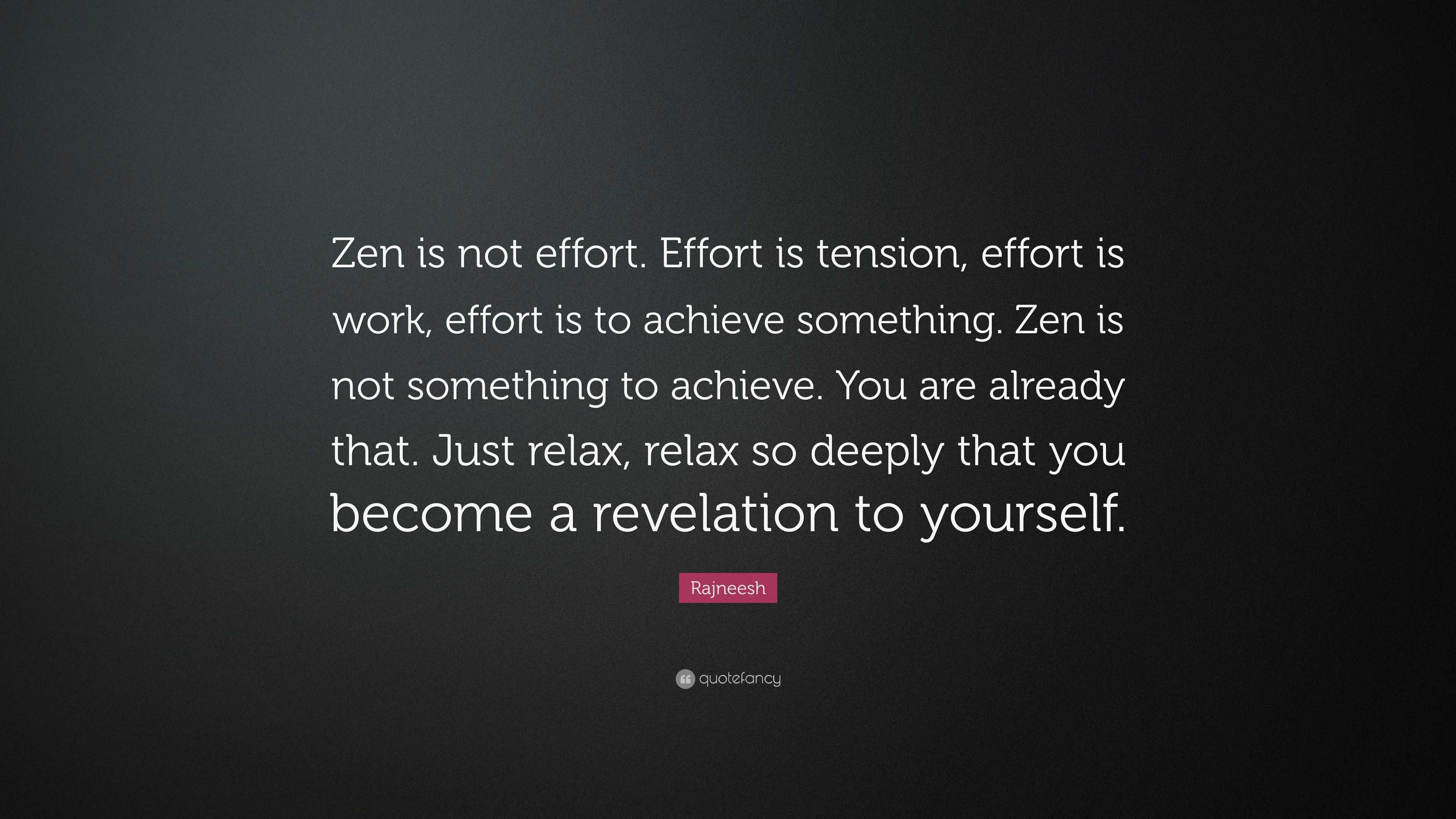 Zen is not effort. Effort is tension, effort is work, effort is to achieve something. Zen is not something to achieve. You are already that. Just relax, relax so deeply that you become a revelation to yourself.

Rajneesh

quotefancy